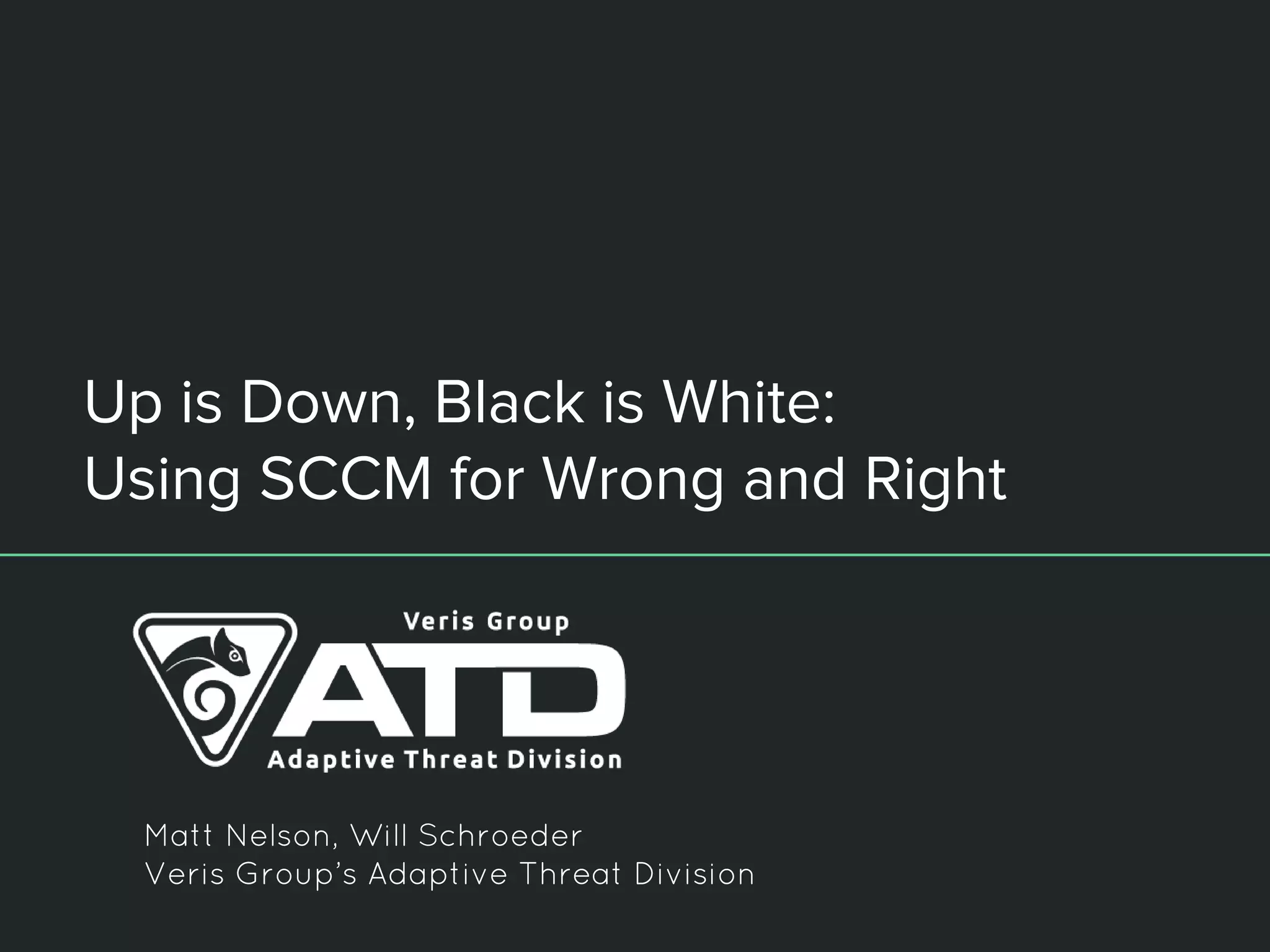 Up is Down, Black is White:
Using SCCM for Wrong and Right

Veris Group
ATD
Adaptive Threat Division

Matt Nelson, Will Schroeder
Veris Group's Adaptive Threat Division